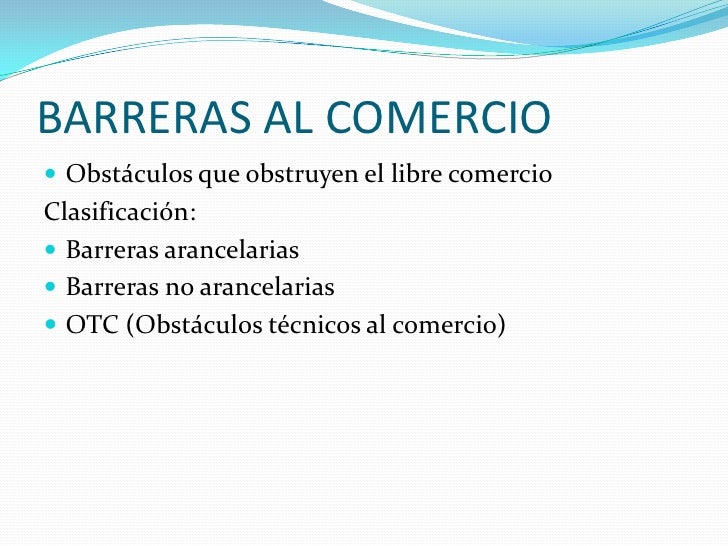 BARRERAS AL COMERCIO

- Obstáculos que obstruyen el libre comercio

Clasificación:

- Barreras arancelarias
- Barreras no arancelarias
- OTC (Obstáculos técnicos al comercio)